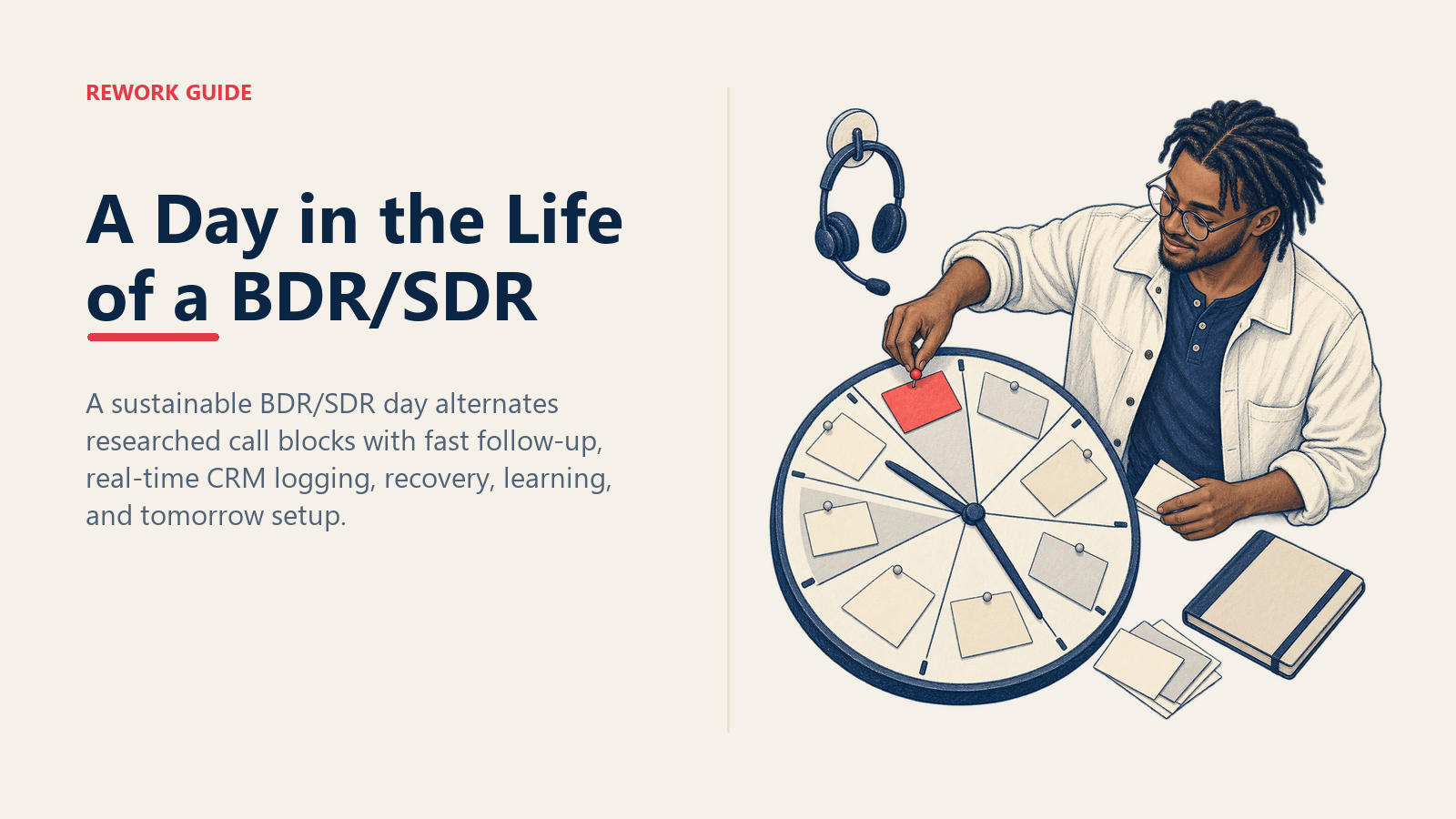 REWORK GUIDE

A Day in the Life of a BDR/SDR

A sustainable BDR/SDR day alternates researched call blocks with fast follow-up, real-time CRM logging, recovery, learning, and tomorrow setup.